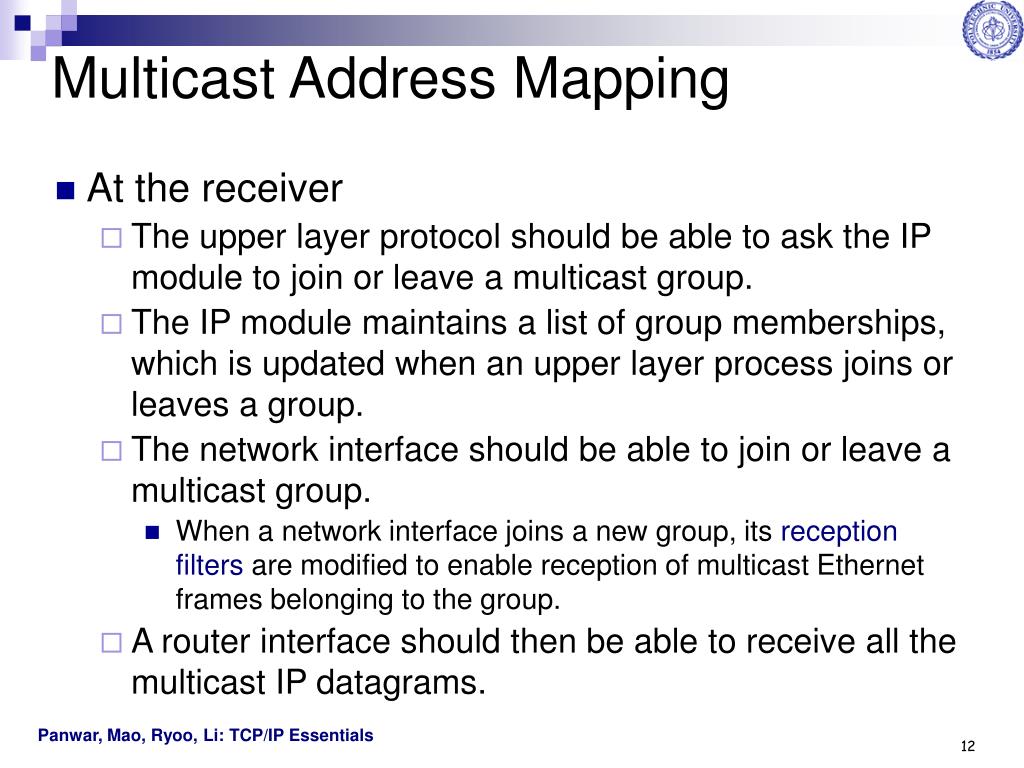 Multicast Address Mapping

At the receiver

The upper layer protocol should be able to ask the IP module to join or leave a multicast group.

The IP module maintains a list of group memberships, which is updated when an upper layer process joins or leaves a group.

The network interface should be able to join or leave a multicast group.

When a network interface joins a new group, its reception filters are modified to enable reception of multicast Ethernet frames belonging to the group.

A router interface should then be able to receive all the multicast IP datagrams.

Panwar, Mao, Ryoo, Li: TCP/IP Essentials

12